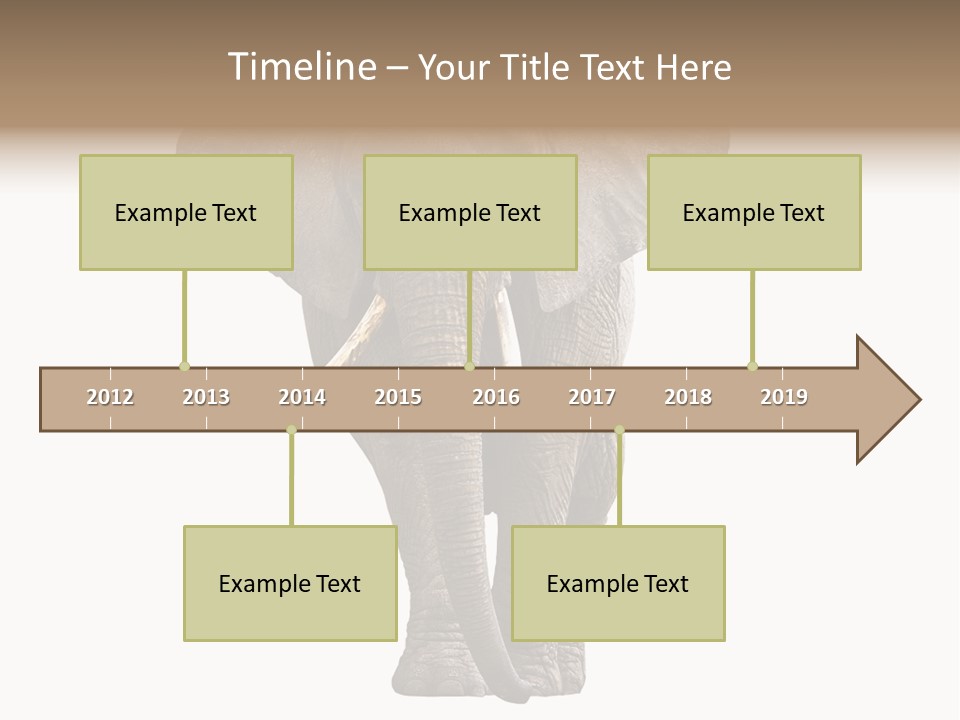 Timeline – Your Title Text Here

Example Text

Example Text

Example Text

2012 2013 2014 2015 2016 2017 2018 2019

Example Text

Example Text